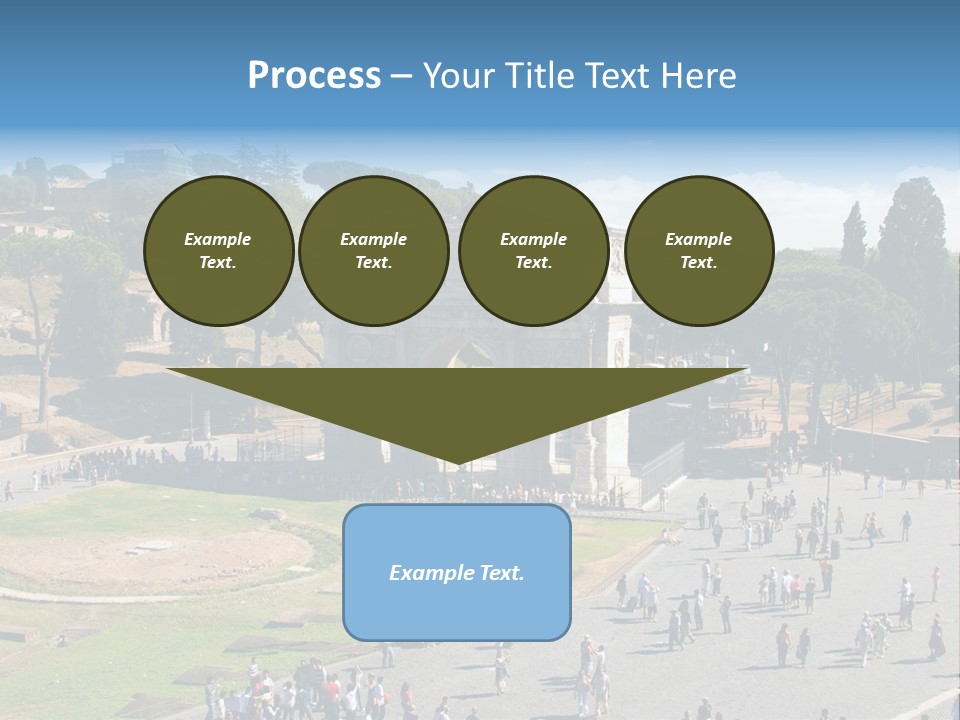 Process – Your Title Text Here

Example Text.

Example Text.

Example Text.

Example Text.

Example Text.